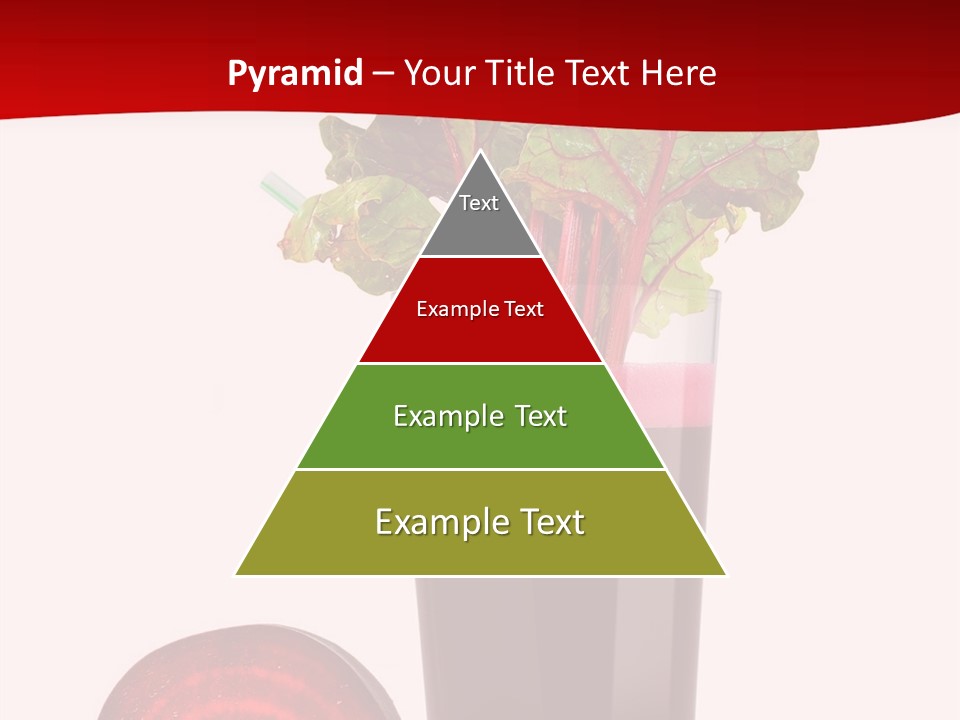 Pyramid – Your Title Text Here

Text

Example Text

Example Text

Example Text